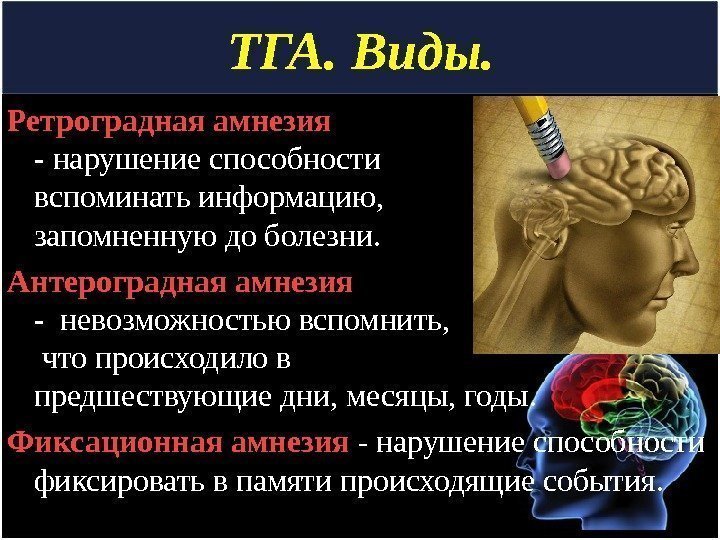 ТГА. Виды.

Ретроградная амнезия
- нарушение способности вспоминать информацию, запомненную до болезни.

Антероградная амнезия
- невозможностью вспомнить, что происходило в предшествующие дни, месяцы, годы.

Фиксационная амнезия - нарушение способности фиксировать в памяти происходящие события.